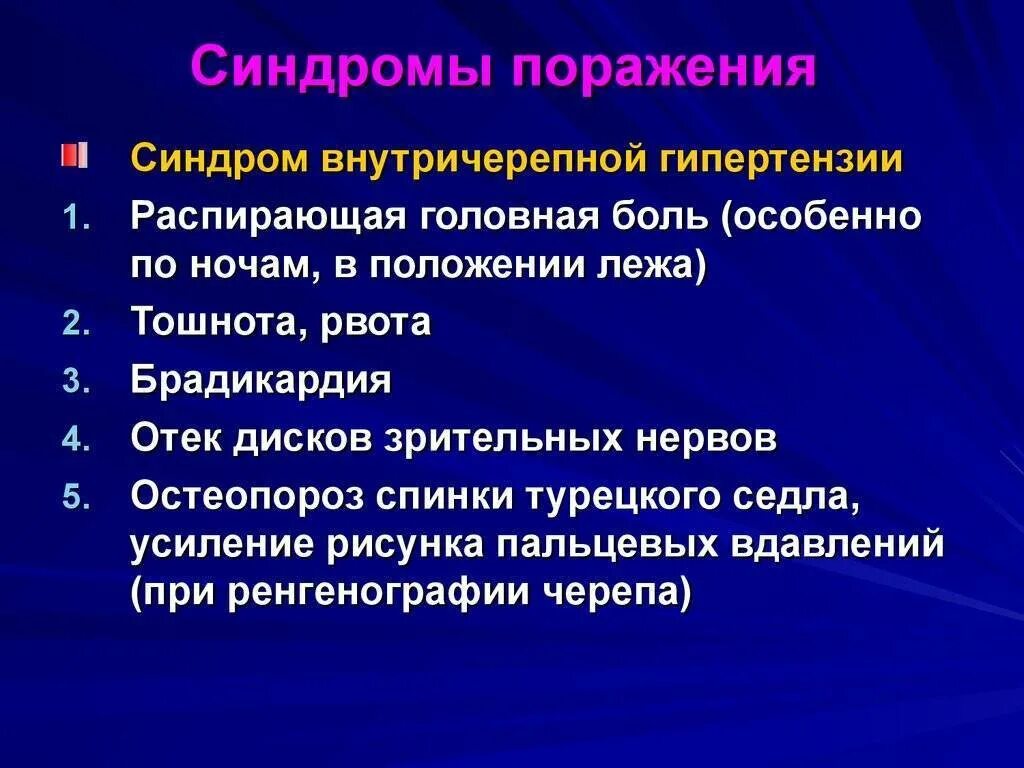 Синдромы поражения

Синдром внутричерепной гипертензии

1. Распирающая головная боль (особенно по ночам, в положении лежа)
2. Тошнота, рвота
3. Брадикардия
4. Отек дисков зрительных нервов
5. Остеопороз спинки турецкого седла, усиление рисунка пальцевых вдавлений (при ренгенографии черепа)